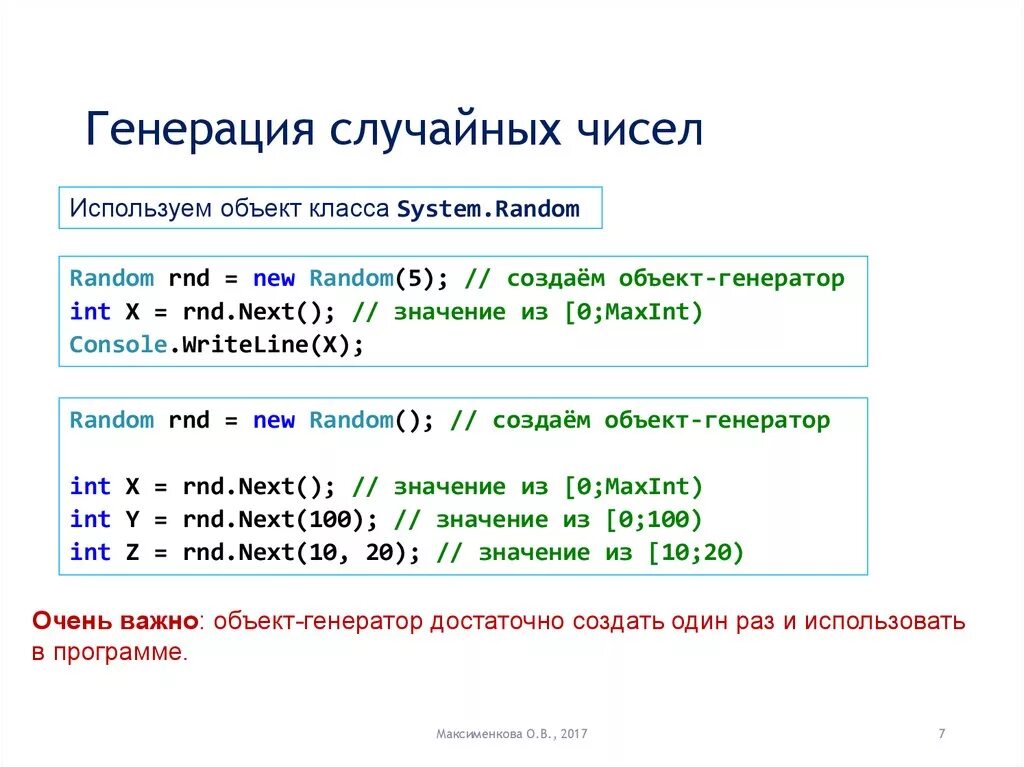 Генерация случайных чисел

Используем объект класса System.Random

Random rnd = new Random(5); // создаём объект-генератор
int X = rnd.Next(); // значение из [0;MaxInt)
Console.WriteLine(X);

Random rnd = new Random(); // создаём объект-генератор

int X = rnd.Next(); // значение из [0;MaxInt)
int Y = rnd.Next(100); // значение из [0;100)
int Z = rnd.Next(10, 20); // значение из [10;20)

Очень важно: объект-генератор достаточно создать один раз и использовать в программе.

Максименкова О.В., 2017

7